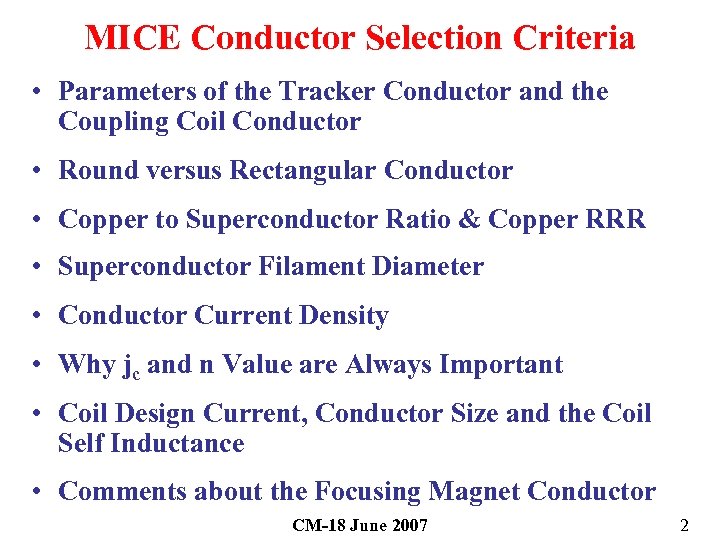 MICE Conductor Selection Criteria

• Parameters of the Tracker Conductor and the Coupling Coil Conductor

• Round versus Rectangular Conductor

• Copper to Superconductor Ratio & Copper RRR

• Superconductor Filament Diameter

• Conductor Current Density

• Why $j_c$ and n Value are Always Important

• Coil Design Current, Conductor Size and the Coil Self Inductance

• Comments about the Focusing Magnet Conductor

CM-18 June 2007

2